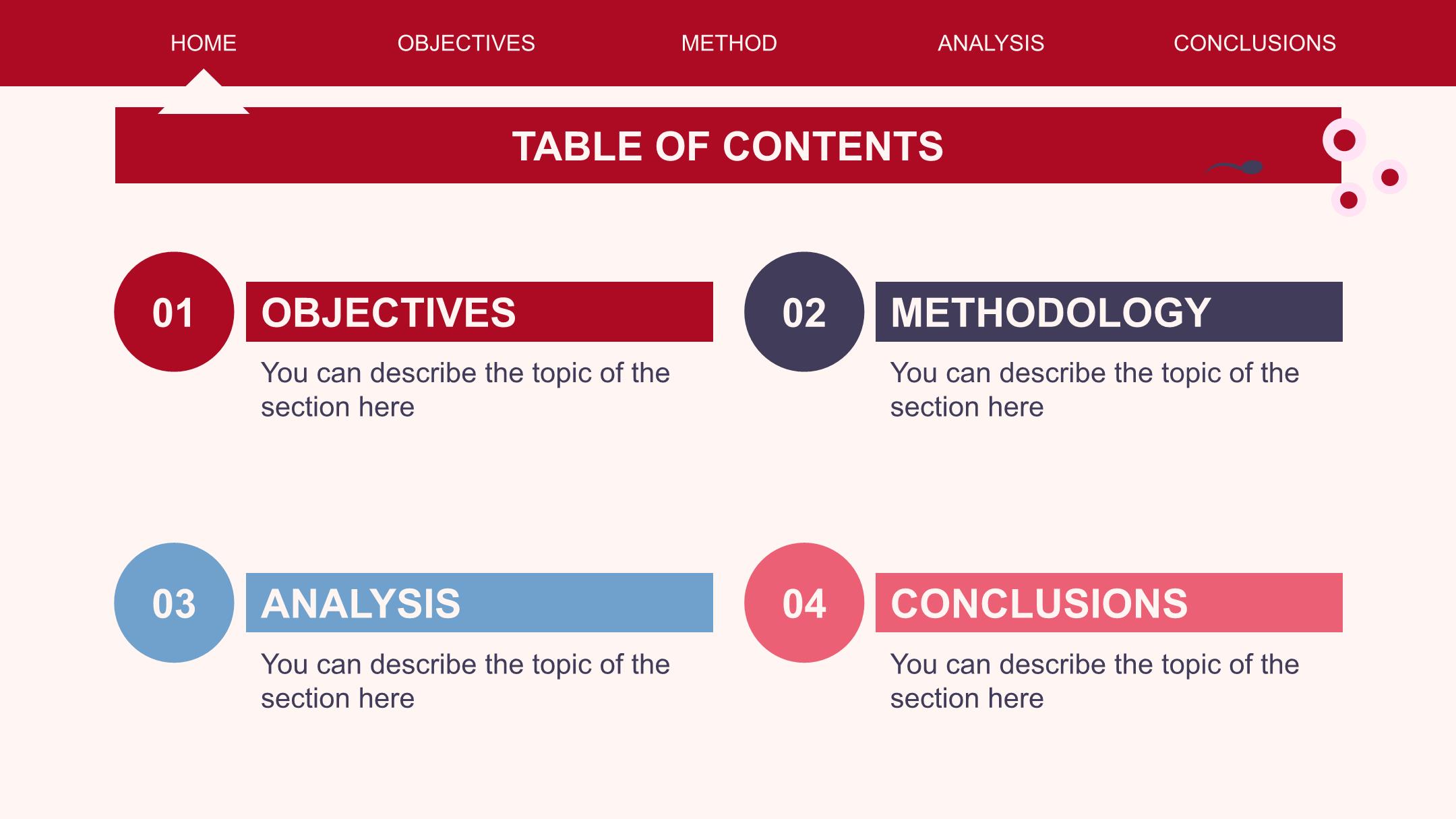 HOME OBJECTIVES METHOD ANALYSIS CONCLUSIONS

TABLE OF CONTENTS

01
OBJECTIVES
You can describe the topic of the section here

02
METHODOLOGY
You can describe the topic of the section here

03
ANALYSIS
You can describe the topic of the section here

04
CONCLUSIONS
You can describe the topic of the section here